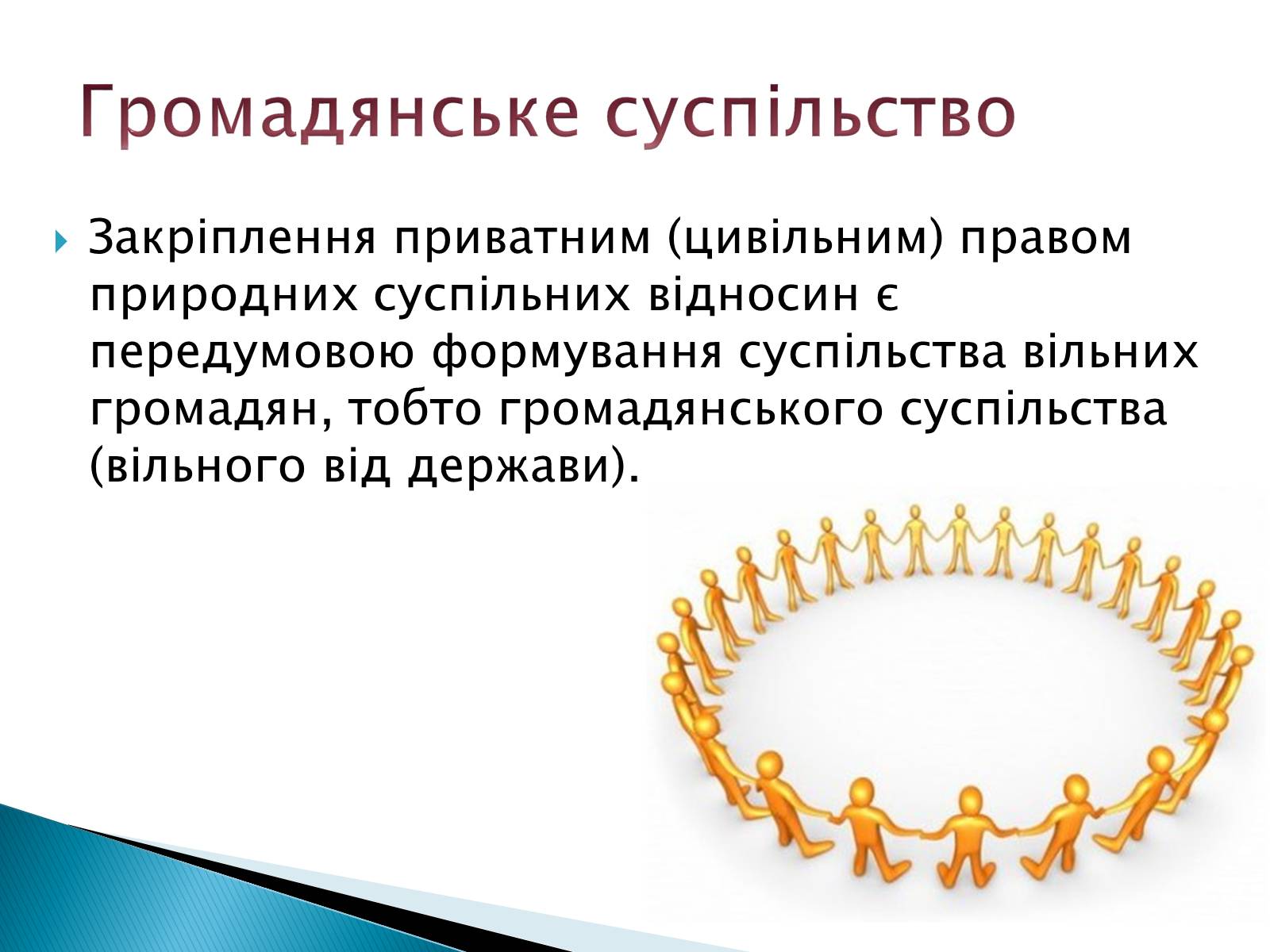 Громадянське суспільство

Закріплення приватним (цивільним) правом природних суспільних відносин є передумовою формування суспільства вільних громадян, тобто громадянського суспільства (вільного від держави).